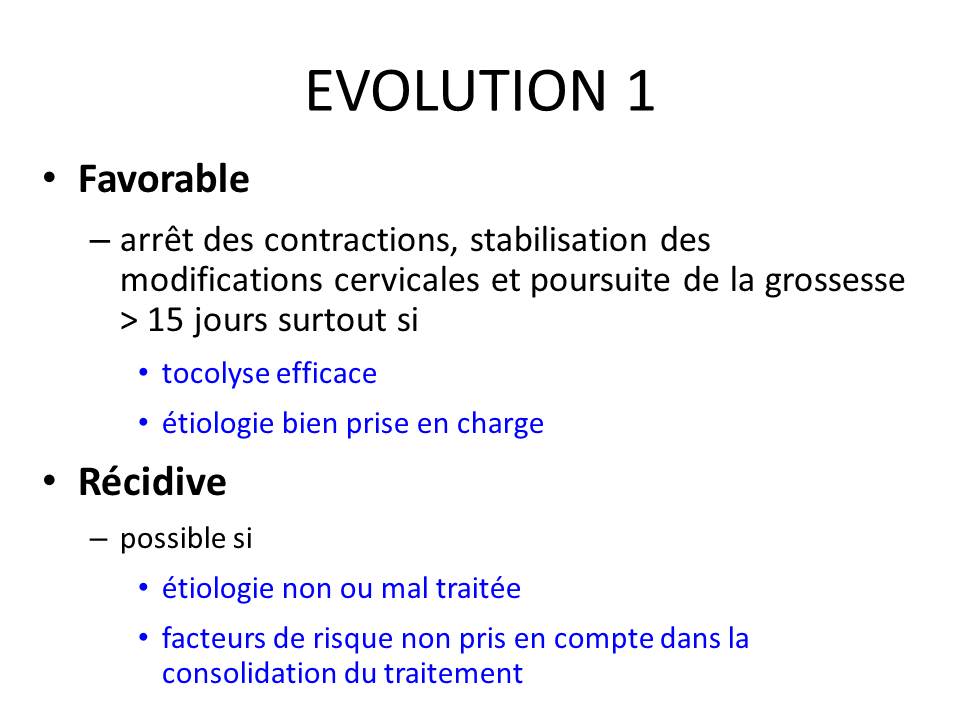 EVOLUTION 1

• Favorable

– arrêt des contractions, stabilisation des modifications cervicales et poursuite de la grossesse > 15 jours surtout si

• tocolyse efficace

• étiologie bien prise en charge

• Récidive

– possible si

• étiologie non ou mal traitée

• facteurs de risque non pris en compte dans la consolidation du traitement